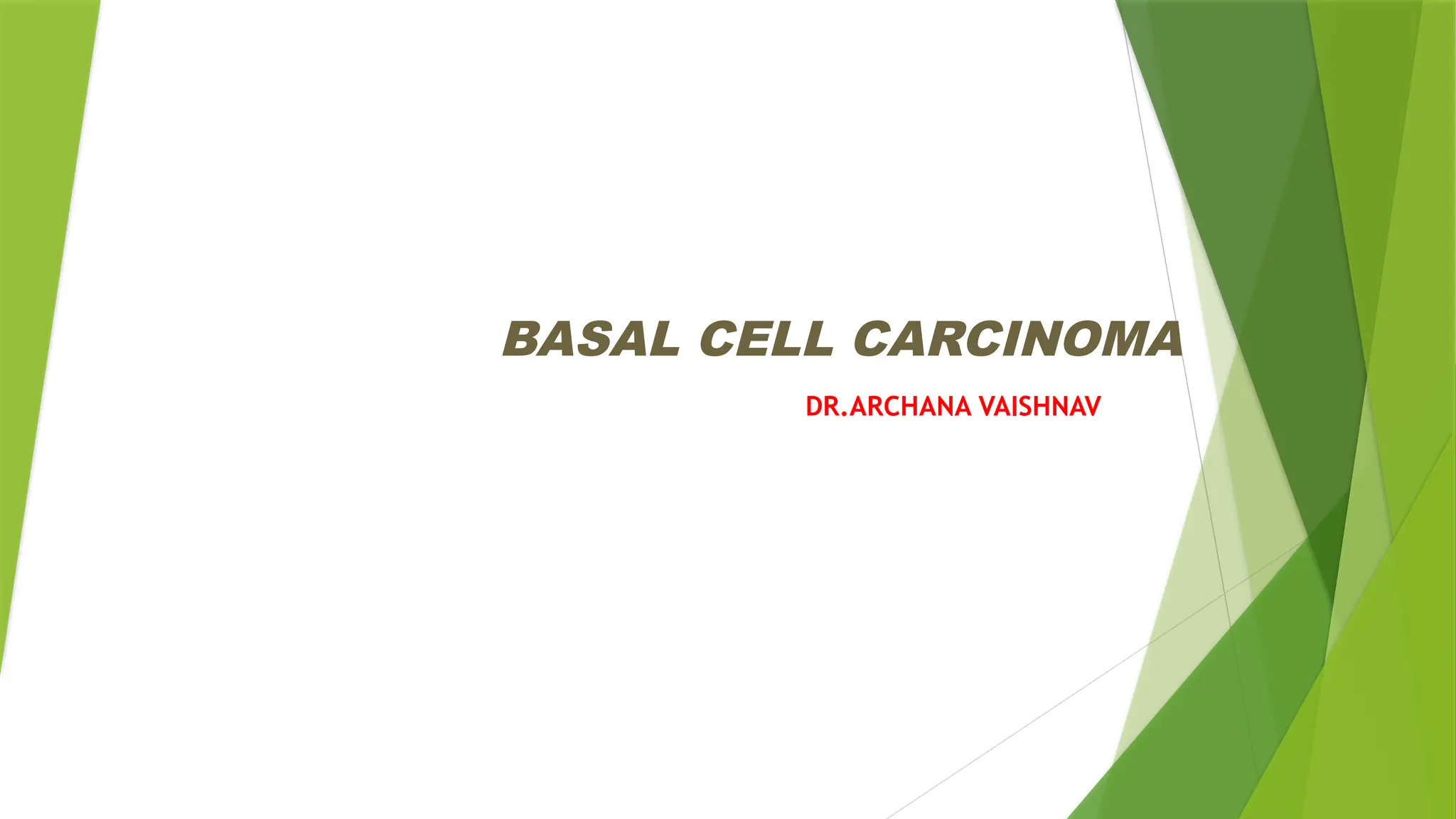 BASAL CELL CARCINOMA

DR.ARCHANA VAISHNAV